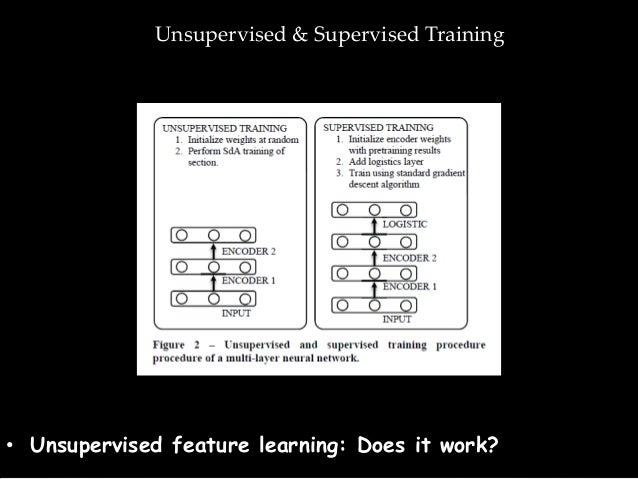 Unsupervised & Supervised Training

UNSUPERVISED TRAINING
1. Initialize weights at random
2. Perform SdA training of section.

ENCODER 2
ENCODER 1
INPUT

SUPERVISED TRAINING
1. Initialize encoder weights with pretraining results
2. Add logistics layer
3. Train using standard gradient descent algorithm

LOGISTIC
ENCODER 2
ENCODER 1
INPUT

Figure 2 – Unsupervised and supervised training procedure procedure of a multi-layer neural network.

• Unsupervised feature learning: Does it work?